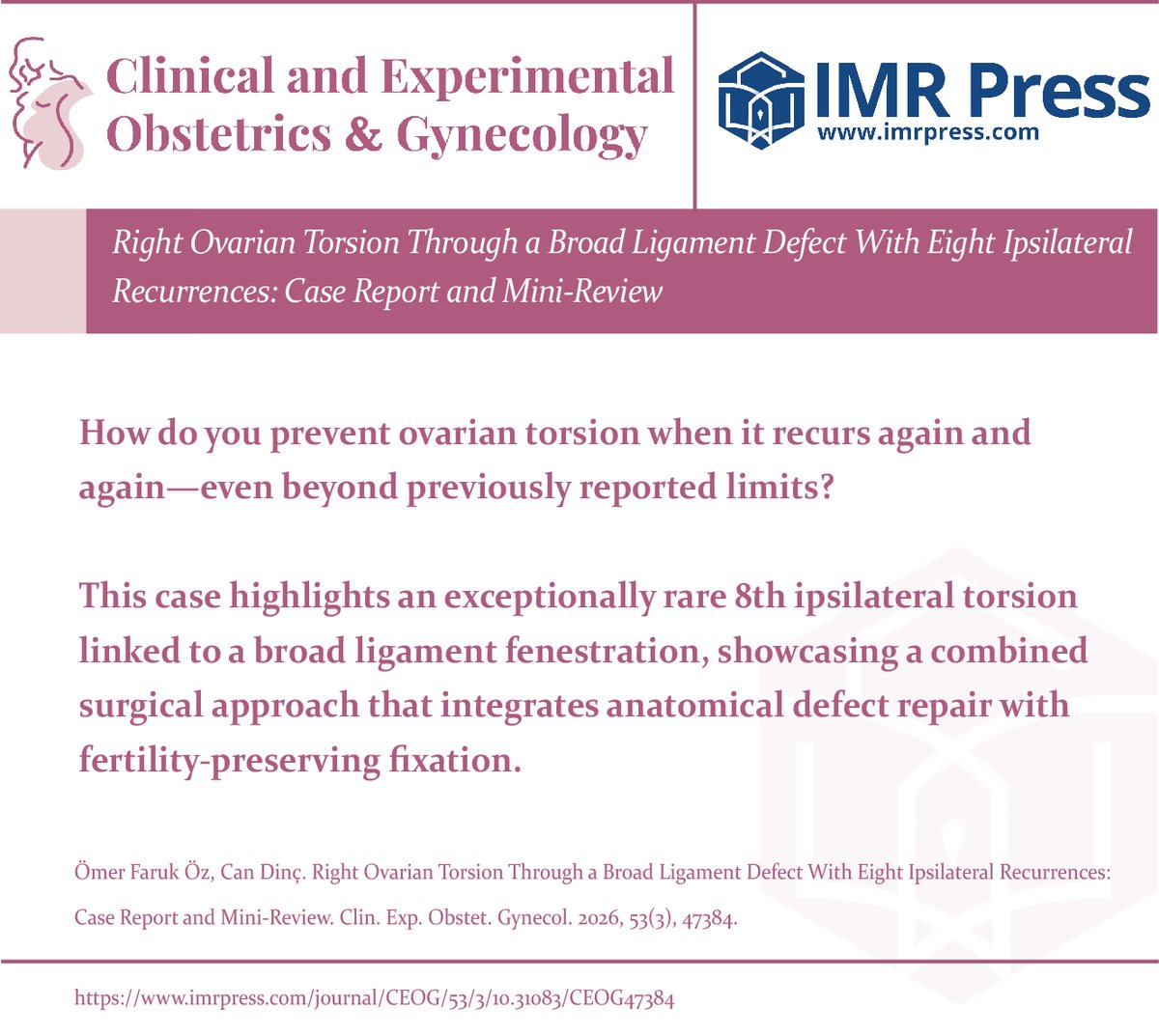 Clinical and Experimental Obstetrics & Gynecology

IMR Press
www.imrpress.com

Right Ovarian Torsion Through a Broad Ligament Defect With Eight Ipsilateral Recurrences: Case Report and Mini-Review

How do you prevent ovarian torsion when it recurs again and again—even beyond previously reported limits?

This case highlights an exceptionally rare 8th ipsilateral torsion linked to a broad ligament fenestration, showcasing a combined surgical approach that integrates anatomical defect repair with fertility-preserving fixation.

Ömer Faruk Öz, Can Dinç. Right Ovarian Torsion Through a Broad Ligament Defect With Eight Ipsilateral Recurrences: Case Report and Mini-Review. Clin. Exp. Obstet. Gynecol. 2026, 53(3), 47384.

https://www.imrpress.com/journal/CEOG/53/3/10.31083/CEOG47384